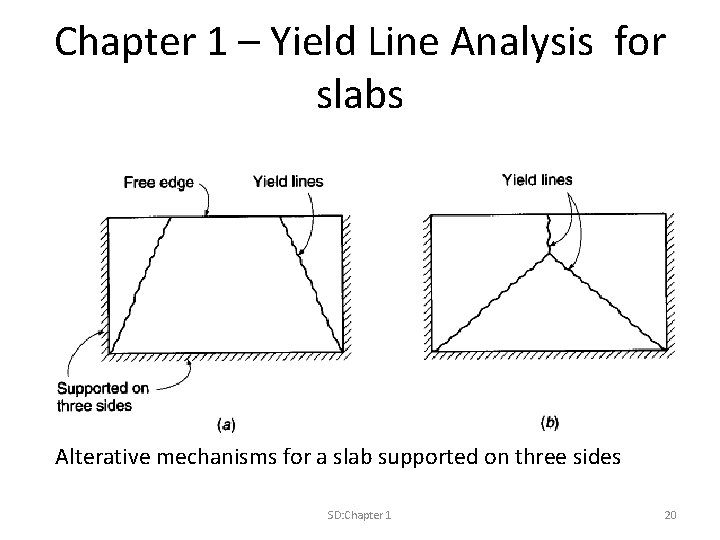 Chapter 1 – Yield Line Analysis for slabs

Free edge

Yield lines

Supported on three sides

(a)

Yield lines

(b)

Alterative mechanisms for a slab supported on three sides

SD:Chapter 1

20